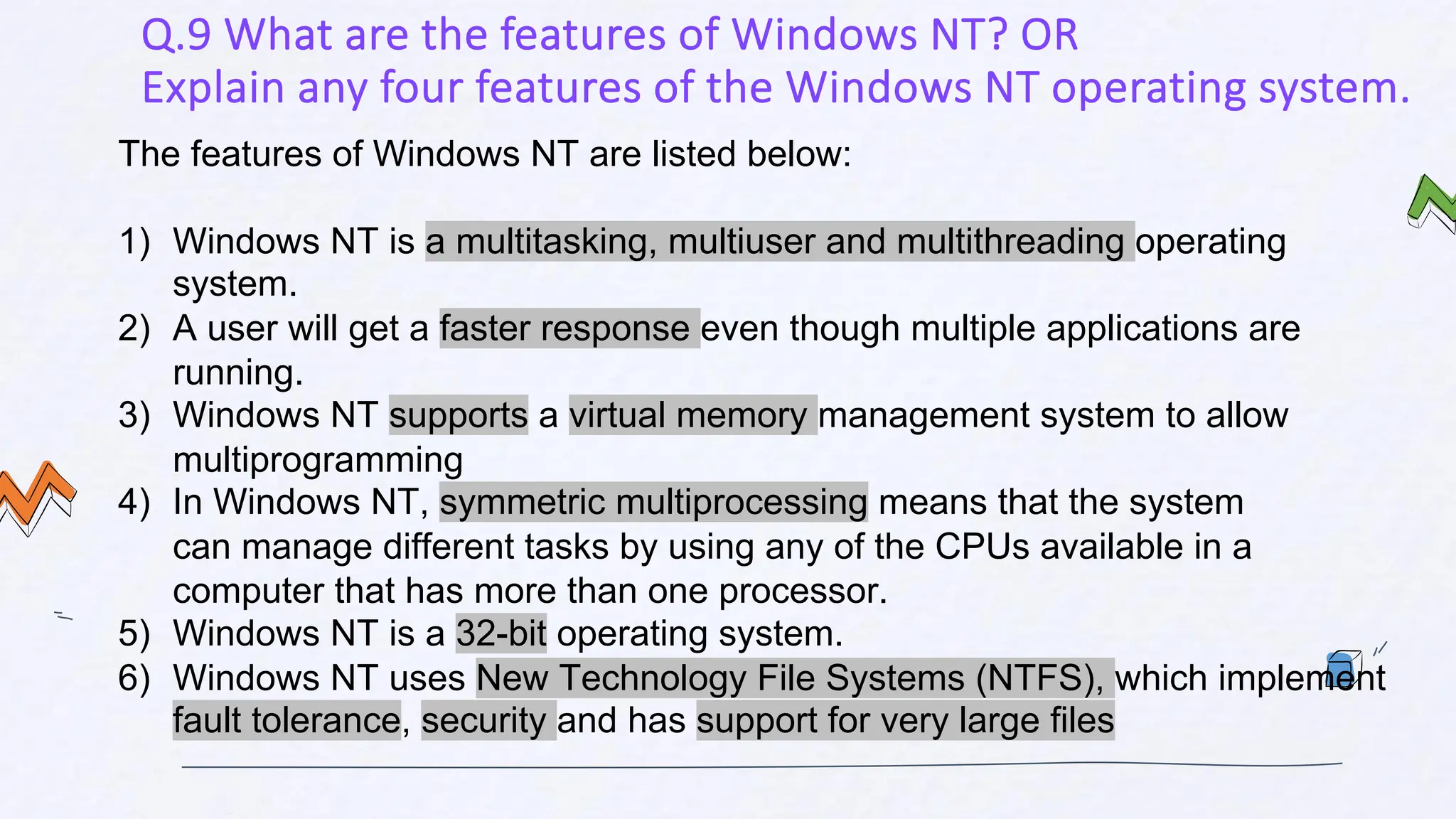 Q.9 What are the features of Windows NT? OR
Explain any four features of the Windows NT operating system.

The features of Windows NT are listed below:

1) Windows NT is a multitasking, multiuser and multithreading operating system.
2) A user will get a faster response even though multiple applications are running.
3) Windows NT supports a virtual memory management system to allow multiprogramming
4) In Windows NT, symmetric multiprocessing means that the system can manage different tasks by using any of the CPUs available in a computer that has more than one processor.
5) Windows NT is a 32-bit operating system.
6) Windows NT uses New Technology File Systems (NTFS), which implement fault tolerance, security and has support for very large files